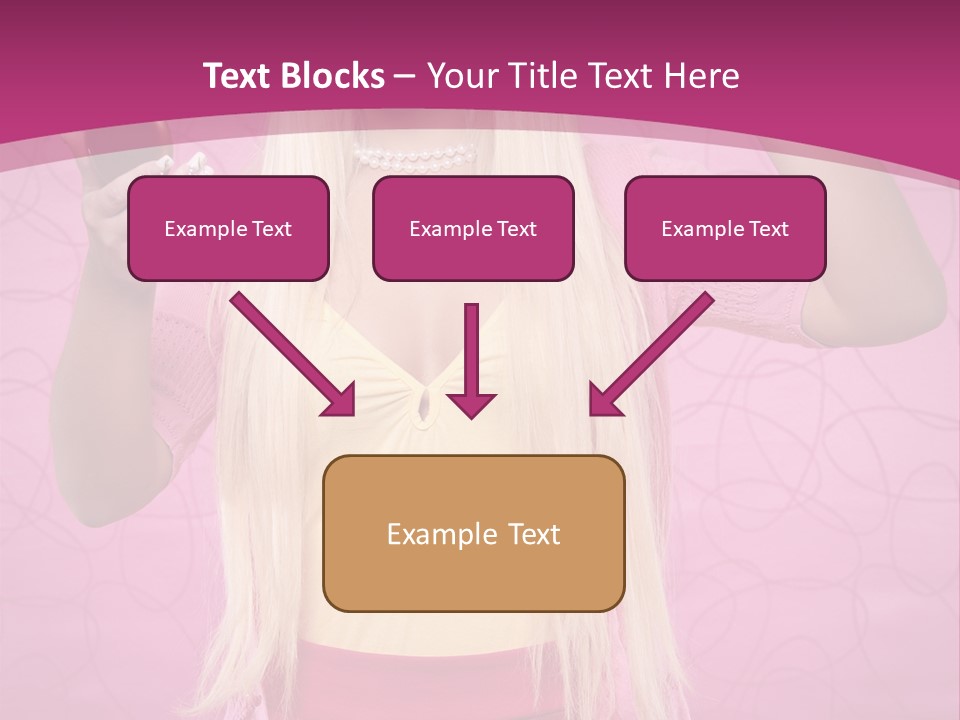 Text Blocks – Your Title Text Here

Example Text

Example Text

Example Text

Example Text